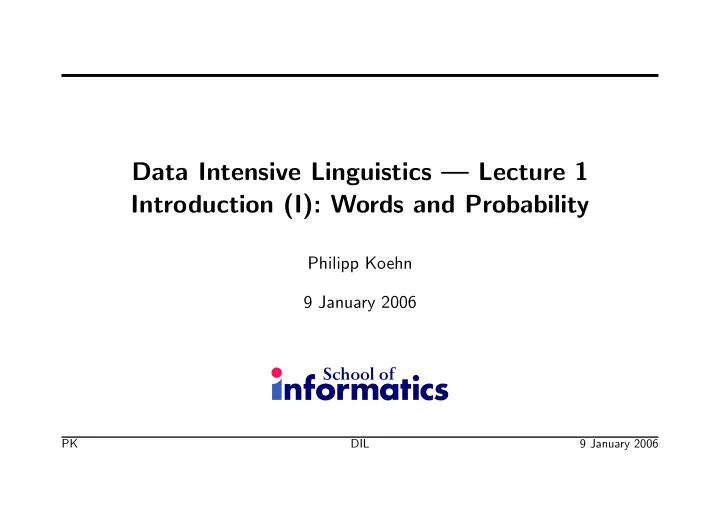 Data Intensive Linguistics — Lecture 1
Introduction (I): Words and Probability

Philipp Koehn

9 January 2006

School of
informatics

PK DIL 9 January 2006